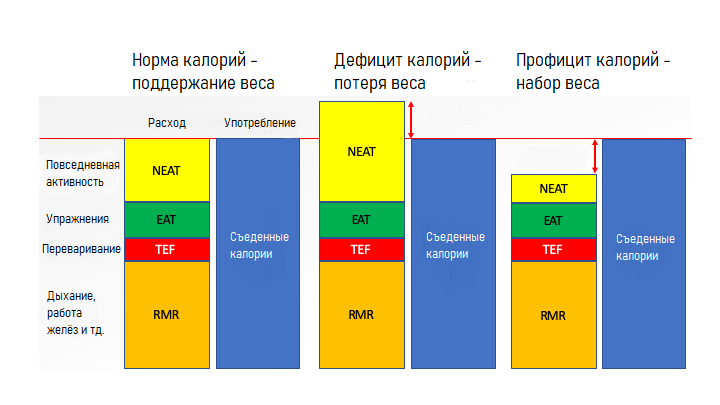 Норма калорий - поддержание веса

Дефицит калорий - потеря веса

Профицит калорий - набор веса

Расход

Употребление

Повседневная активность

Упражнения

Переваривание

Дыхание, работа желёз и тд.

NEAT

EAT

TEF

RMR

Съеденные калории

NEAT

EAT

TEF

RMR

Съеденные калории

NEAT

EAT

TEF

RMR

Съеденные калории